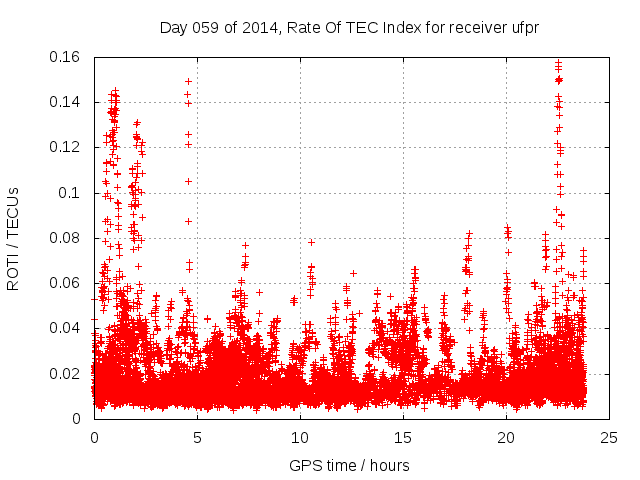 Day 059 of 2014, Rate Of TEC Index for receiver ufpr

ROTI / TECUs

0.16
0.14
0.12
0.1
0.08
0.06
0.04
0.02
0

0
5
10
15
20
25

GPS time / hours